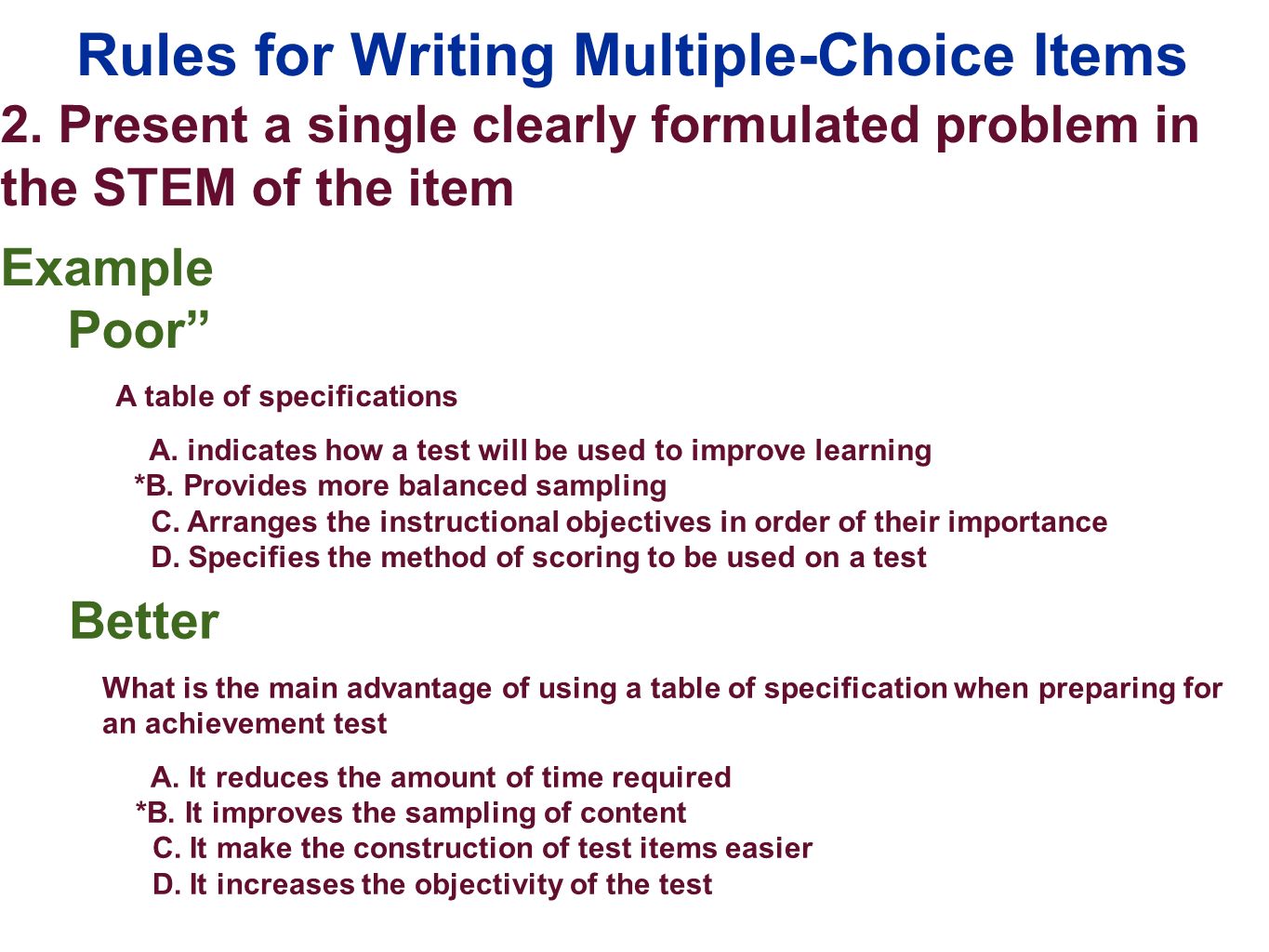 Rules for Writing Multiple-Choice Items

2. Present a single clearly formulated problem in the STEM of the item

Example

Poor”

A table of specifications

A. indicates how a test will be used to improve learning
*B. Provides more balanced sampling
C. Arranges the instructional objectives in order of their importance
D. Specifies the method of scoring to be used on a test

Better

What is the main advantage of using a table of specification when preparing for an achievement test

A. It reduces the amount of time required
*B. It improves the sampling of content
C. It make the construction of test items easier
D. It increases the objectivity of the test